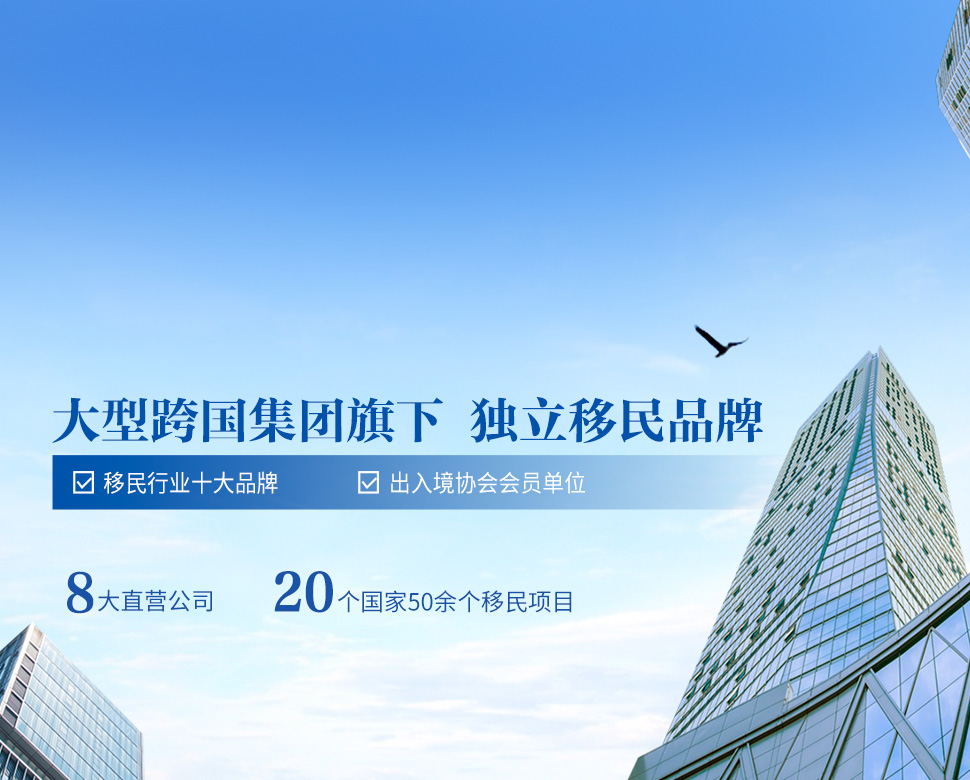 大型跨国集团旗下 独立移民品牌

☑ 移民行业十大品牌 ☑ 出入境协会会员单位

8大直营公司 20个国家50余个移民项目